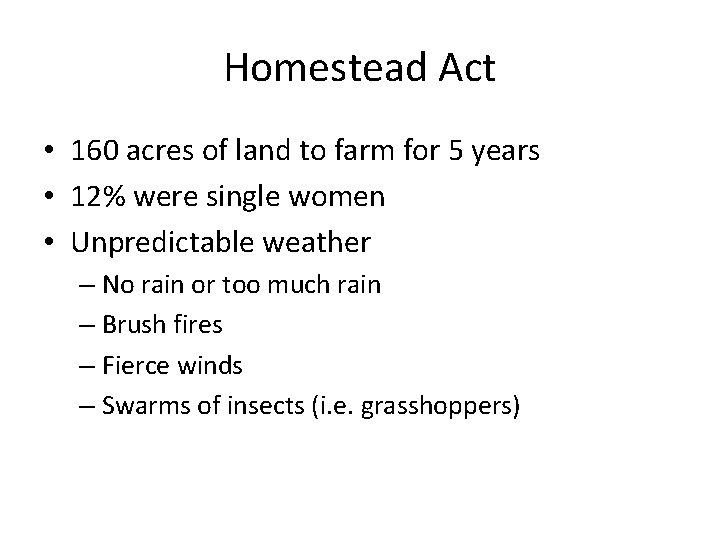 Homestead Act

• 160 acres of land to farm for 5 years
• 12% were single women
• Unpredictable weather
– No rain or too much rain
– Brush fires
– Fierce winds
– Swarms of insects (i.e. grasshoppers)